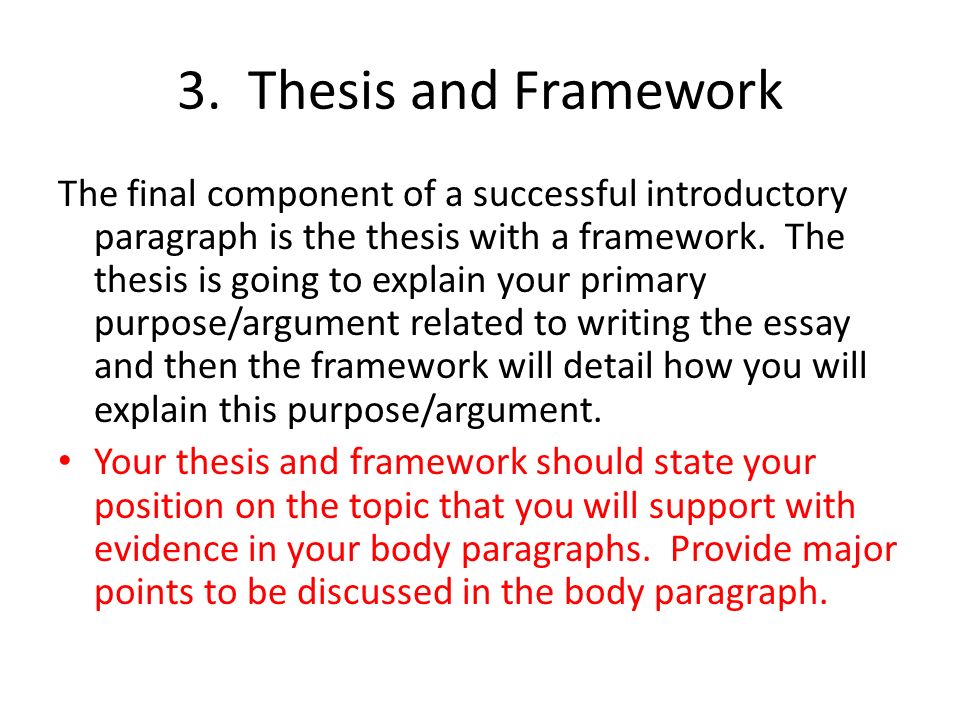 3. Thesis and Framework

The final component of a successful introductory paragraph is the thesis with a framework. The thesis is going to explain your primary purpose/argument related to writing the essay and then the framework will detail how you will explain this purpose/argument.

• Your thesis and framework should state your position on the topic that you will support with evidence in your body paragraphs. Provide major points to be discussed in the body paragraph.